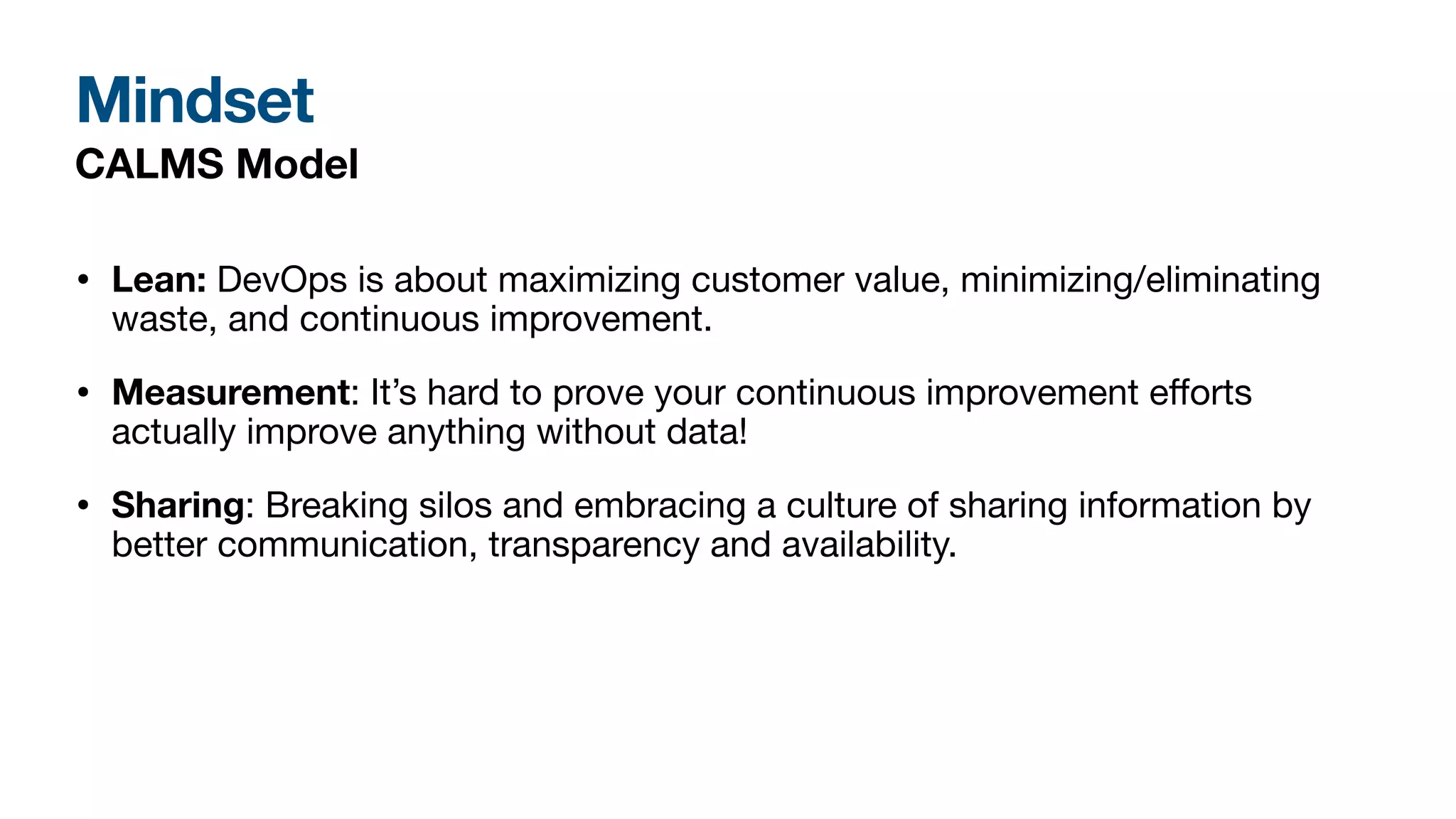 Mindset
CALMS Model

• Lean: DevOps is about maximizing customer value, minimizing/eliminating waste, and continuous improvement.

• Measurement: It's hard to prove your continuous improvement efforts actually improve anything without data!

• Sharing: Breaking silos and embracing a culture of sharing information by better communication, transparency and availability.